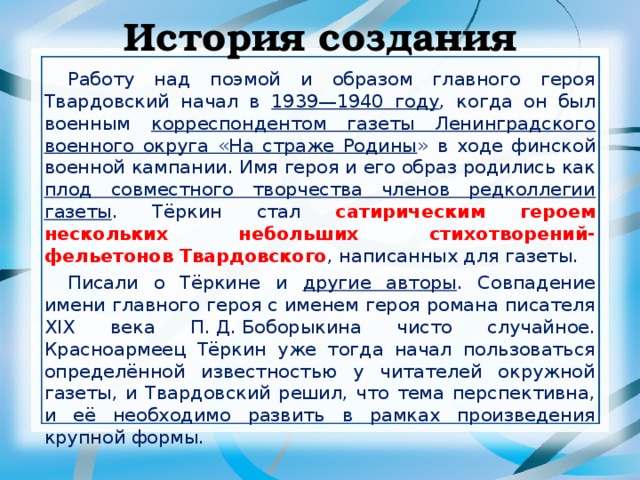 История создания

Работу над поэмой и образом главного героя Твардовский начал в 1939—1940 году, когда он был военным корреспондентом газеты Ленинградского военного округа «На страже Родины» в ходе финской военной кампании. Имя героя и его образ родились как плод совместного творчества членов редколлегии газеты. Тёркин стал сатирическим героем нескольких небольших стихотворений-фельетонов Твардовского, написанных для газеты.

Писали о Тёркине и другие авторы. Совпадение имени главного героя с именем героя романа писателя XIX века П. Д. Боборыкина чисто случайное. Красноармеец Тёркин уже тогда начал пользоваться определённой известностью у читателей окружной газеты, и Твардовский решил, что тема перспективна, и её необходимо развить в рамках произведения крупной формы.